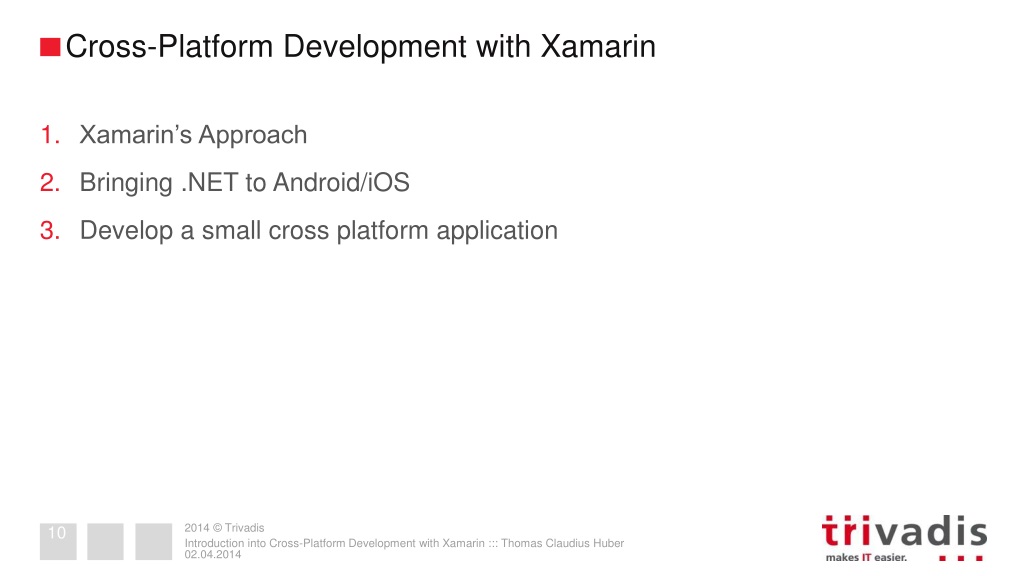 Cross-Platform Development with Xamarin

1. Xamarin's Approach
2. Bringing .NET to Android/iOS
3. Develop a small cross platform application

10

2014 © Trivadis
Introduction into Cross-Platform Development with Xamarin ::: Thomas Claudius Huber
02.04.2014

trivadis
makes IT easier.